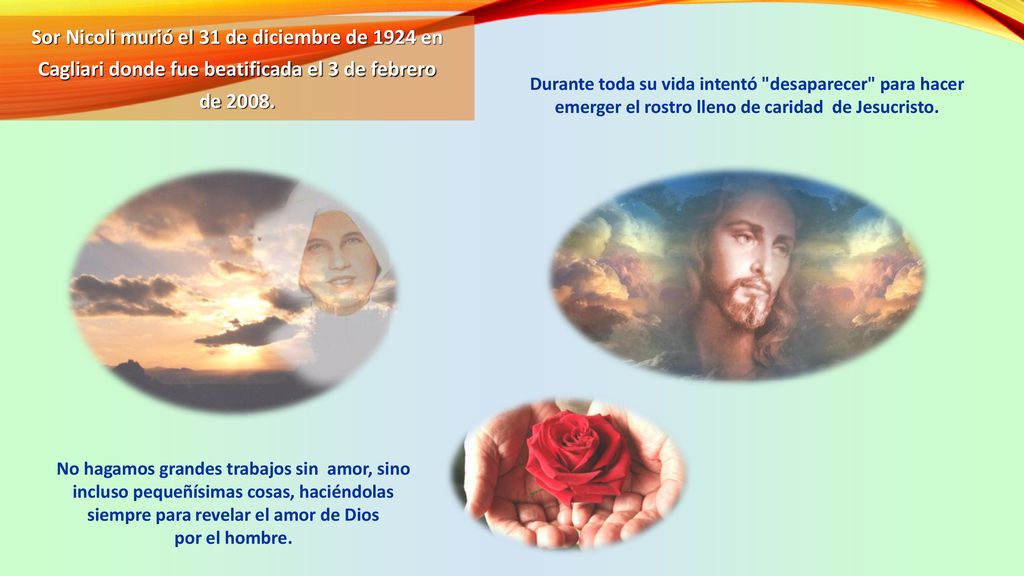 Sor Nicoli murió el 31 de diciembre de 1924 en Cagliari donde fue beatificada el 3 de febrero de 2008.

Durante toda su vida intentó "desaparecer" para hacer emerger el rostro lleno de caridad de Jesucristo.

No hagamos grandes trabajos sin amor, sino incluso pequeñísimas cosas, haciéndolas siempre para revelar el amor de Dios por el hombre.